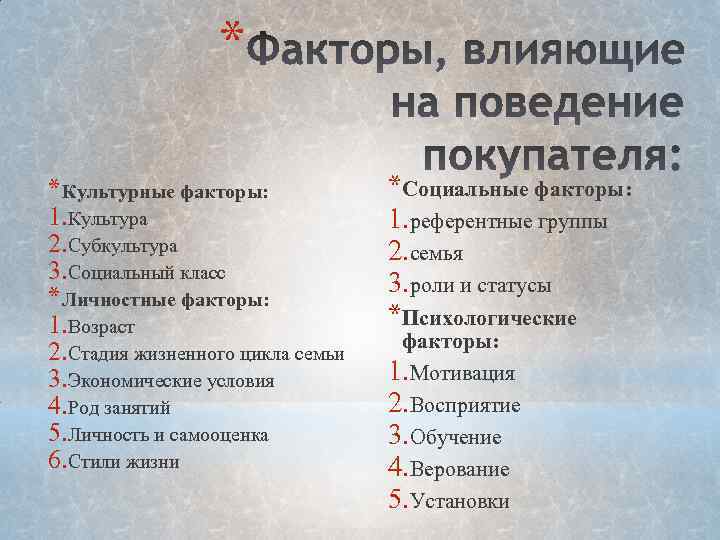 *Факторы, влияющие на поведение покупателя:

*Культурные факторы:
1.Культура
2.Субкультура
3.Социальный класс
*Личностные факторы:
1.Возраст
2.Стадия жизненного цикла семьи
3.Экономические условия
4.Род занятий
5.Личность и самооценка
6.Стили жизни

*Социальные факторы:
1.референтные группы
2.семья
3.роли и статусы
*Психологические факторы:
1.Мотивация
2.Восприятие
3.Обучение
4.Верование
5.Установки